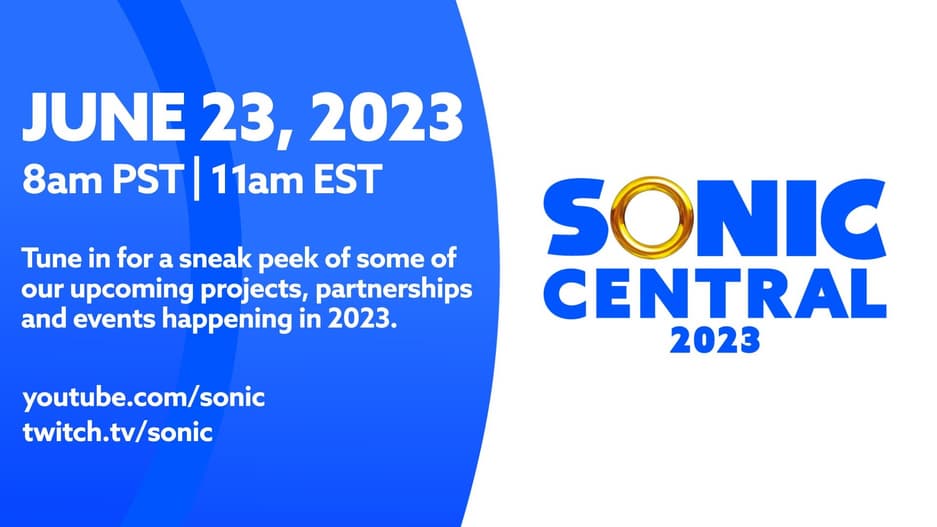 JUNE 23, 2023
8am PST | 11am EST

Tune in for a sneak peek of some of our upcoming projects, partnerships and events happening in 2023.

youtube.com/sonic
twitch.tv/sonic

SONIC
CENTRAL
2023